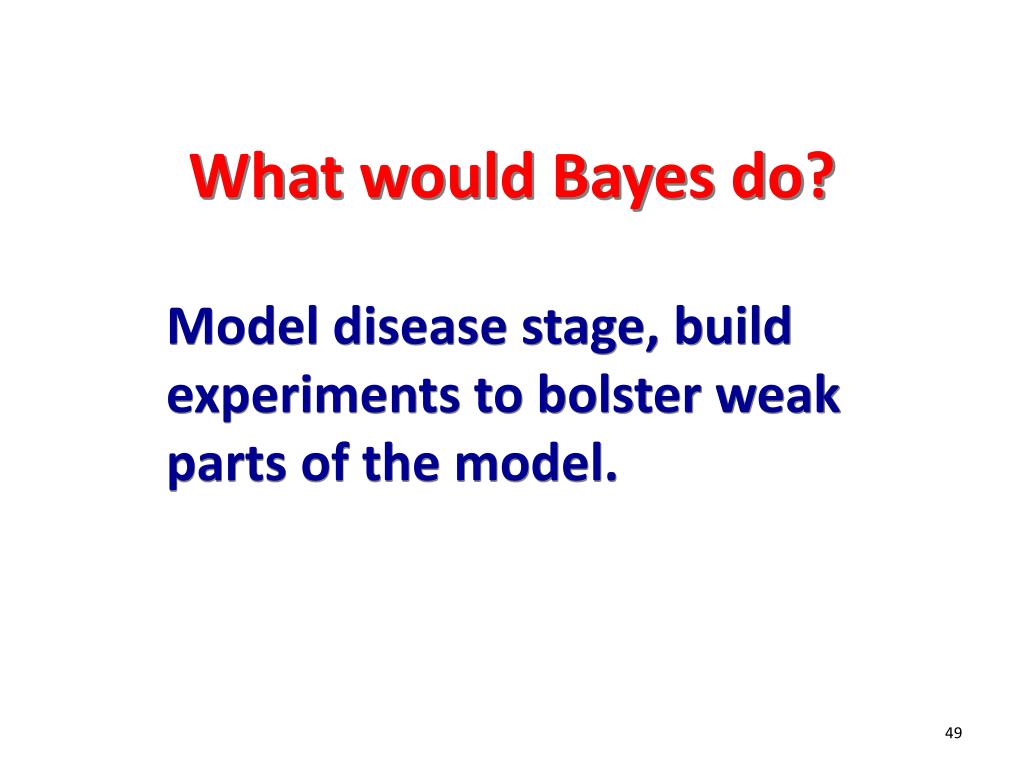 What would Bayes do?

Model disease stage, build experiments to bolster weak parts of the model.

49